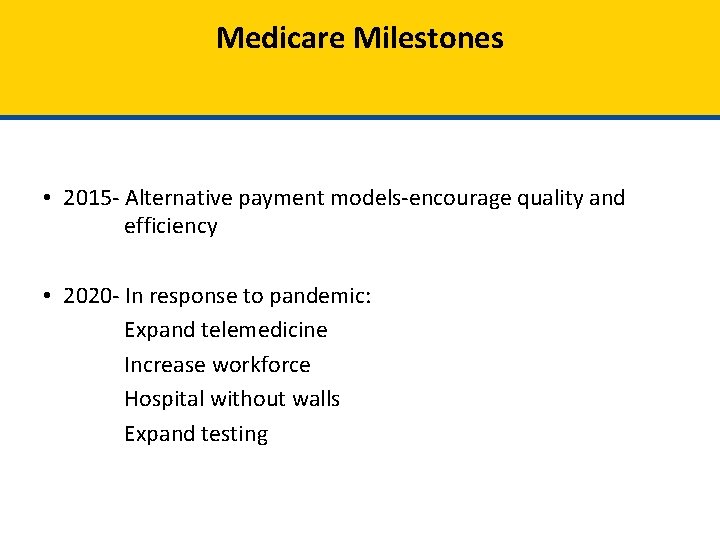 Medicare Milestones

• 2015- Alternative payment models-encourage quality and efficiency

• 2020- In response to pandemic:
Expand telemedicine
Increase workforce
Hospital without walls
Expand testing